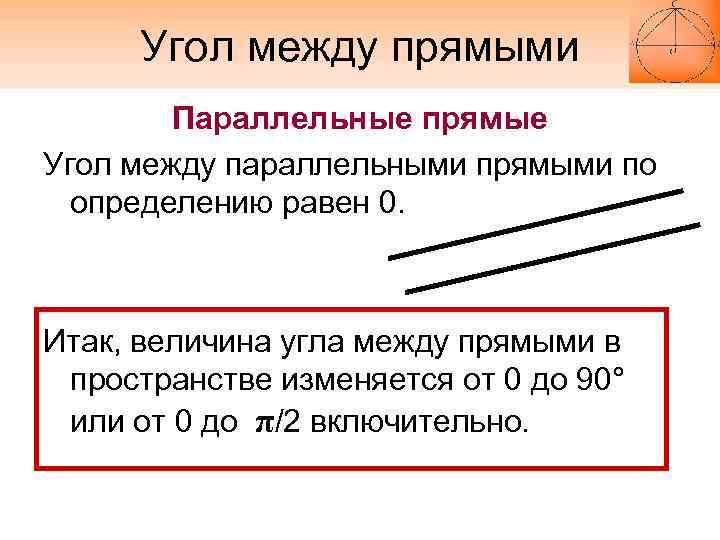 Угол между прямыми

Параллельные прямые

Угол между параллельными прямыми по определению равен 0.

Итак, величина угла между прямыми в пространстве изменяется от 0 до 90° или от 0 до $\pi/2$ включительно.